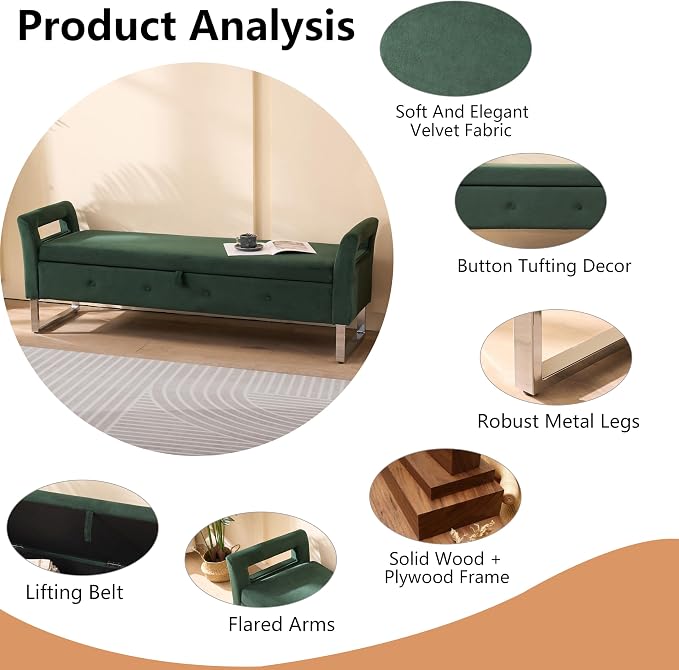 Product Analysis

Soft And Elegant
Velvet Fabric

Button Tufting Decor

Robust Metal Legs

Solid Wood +
Plywood Frame

Lifting Belt

Flared Arms